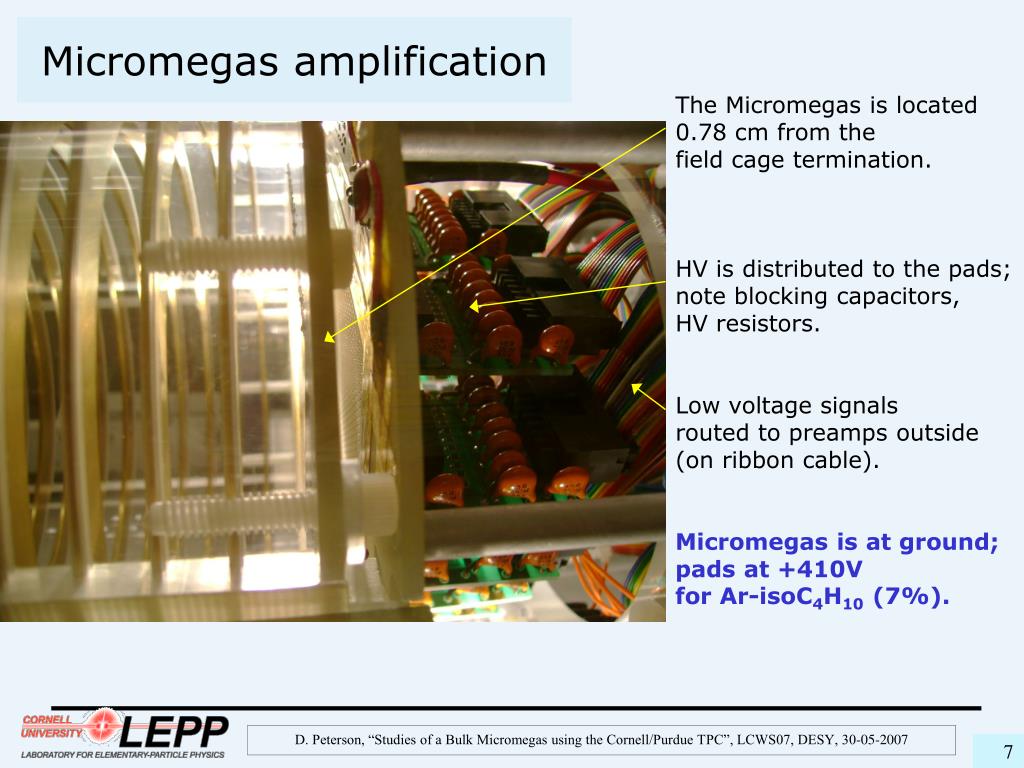 Micromegas amplification

The Micromegas is located 0.78 cm from the field cage termination.

HV is distributed to the pads; note blocking capacitors, HV resistors.

Low voltage signals routed to preamps outside (on ribbon cable).

Micromegas is at ground; pads at +410V for Ar-iso$C_4H_{10}$ (7%).

CORNELL UNIVERSITY LEPP LABORATORY FOR ELEMENTARY-PARTICLE PHYSICS

D. Peterson, “Studies of a Bulk Micromegas using the Cornell/Purdue TPC”, LCWS07, DESY, 30-05-2007

7